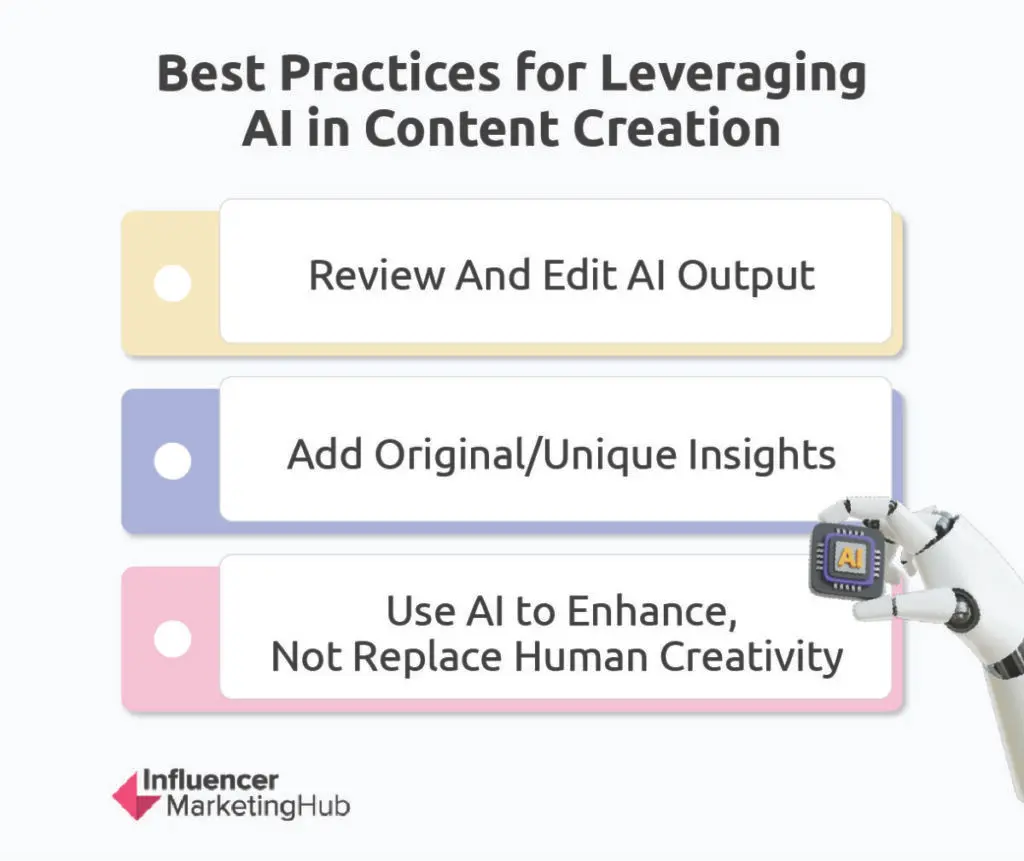 Best Practices for Leveraging AI in Content Creation

Review And Edit AI Output

Add Original/Unique Insights

Use AI to Enhance, Not Replace Human Creativity

AI

Influencer MarketingHub